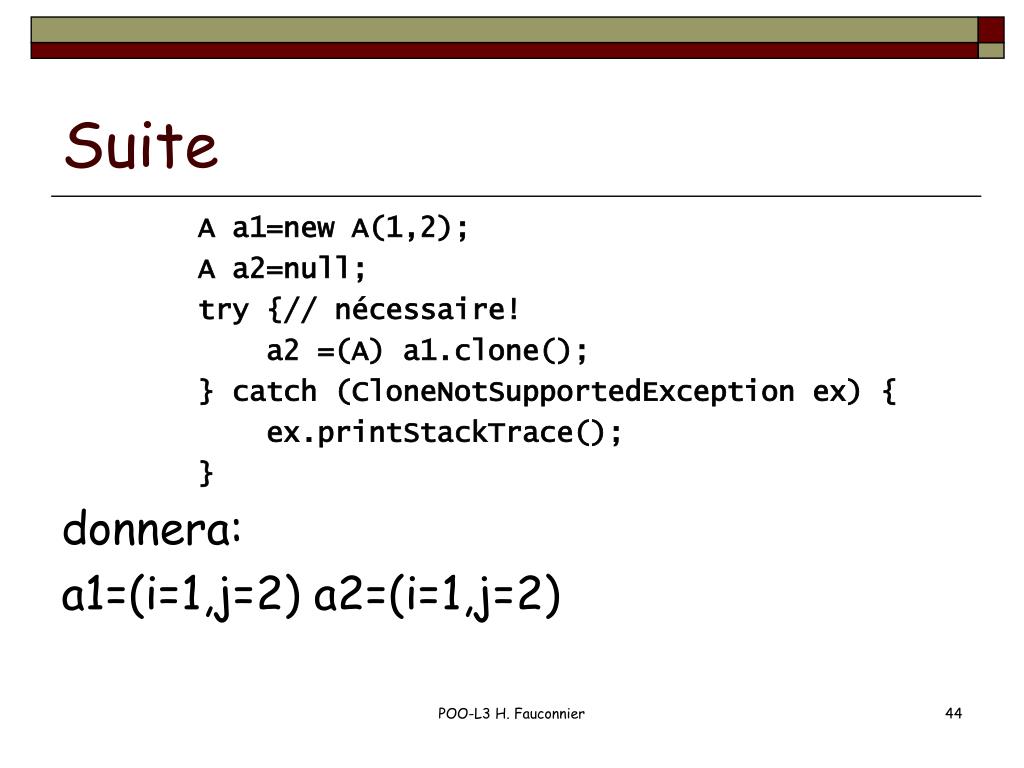 Suite

A a1=new A(1,2);
A a2=null;
try {// nécessaire!
a2 =(A) a1.clone();
} catch (CloneNotSupportedException ex) {
ex.printStackTrace();
}

donnera:

a1=(i=1,j=2) a2=(i=1,j=2)

POO-L3 H. Fauconnier

44